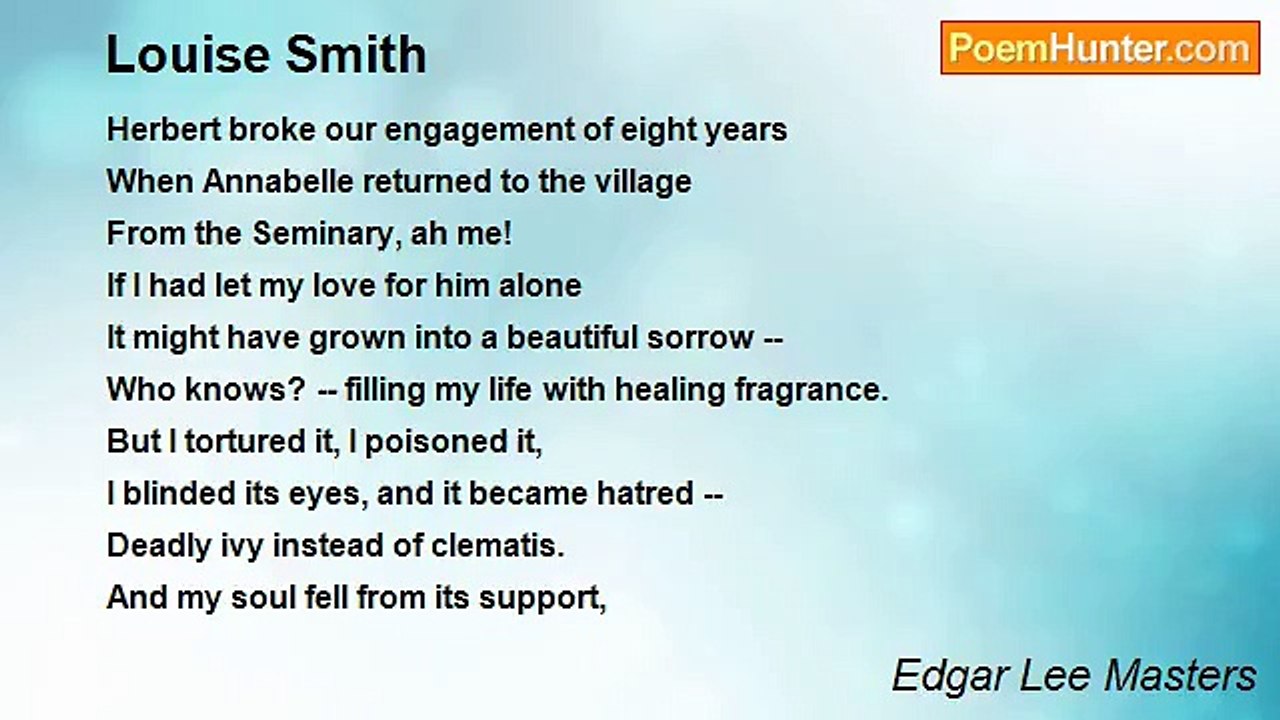 Louise Smith

PoemHunter.com

Herbert broke our engagement of eight years
When Annabelle returned to the village
From the Seminary, ah me!
If I had let my love for him alone
It might have grown into a beautiful sorrow --
Who knows? -- filling my life with healing fragrance.
But I tortured it, I poisoned it,
I blinded its eyes, and it became hatred --
Deadly ivy instead of clematis.
And my soul fell from its support,

Edgar Lee Masters